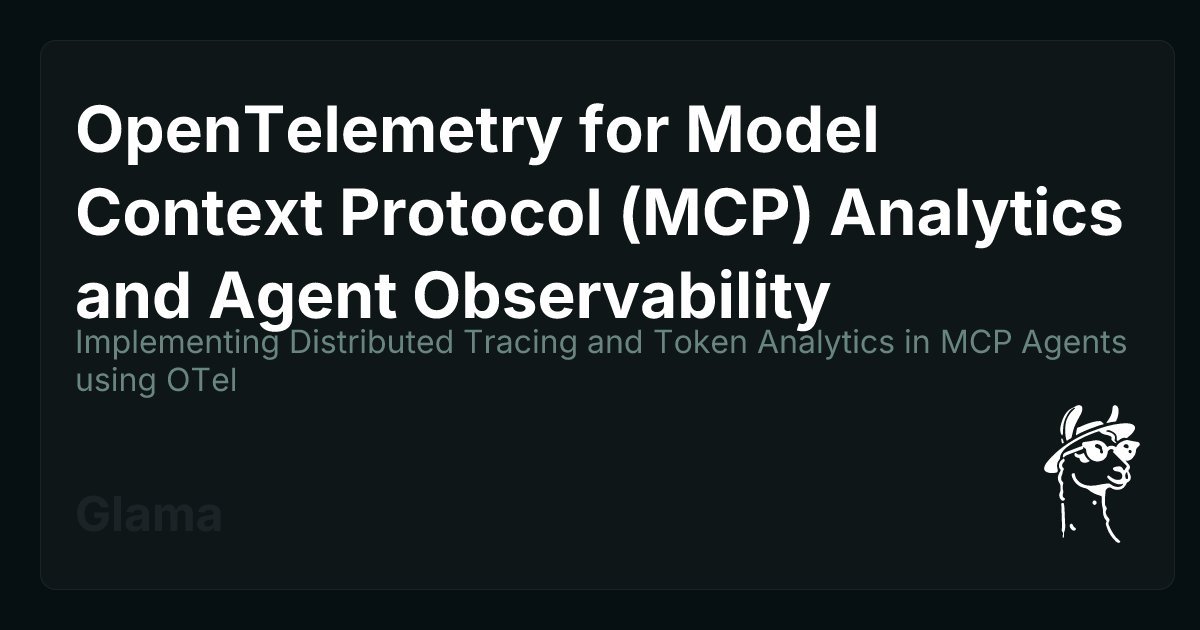 OpenTelemetry for Model Context Protocol (MCP) Analytics and Agent Observability

Implementing Distributed Tracing and Token Analytics in MCP Agents using OTel

Glama